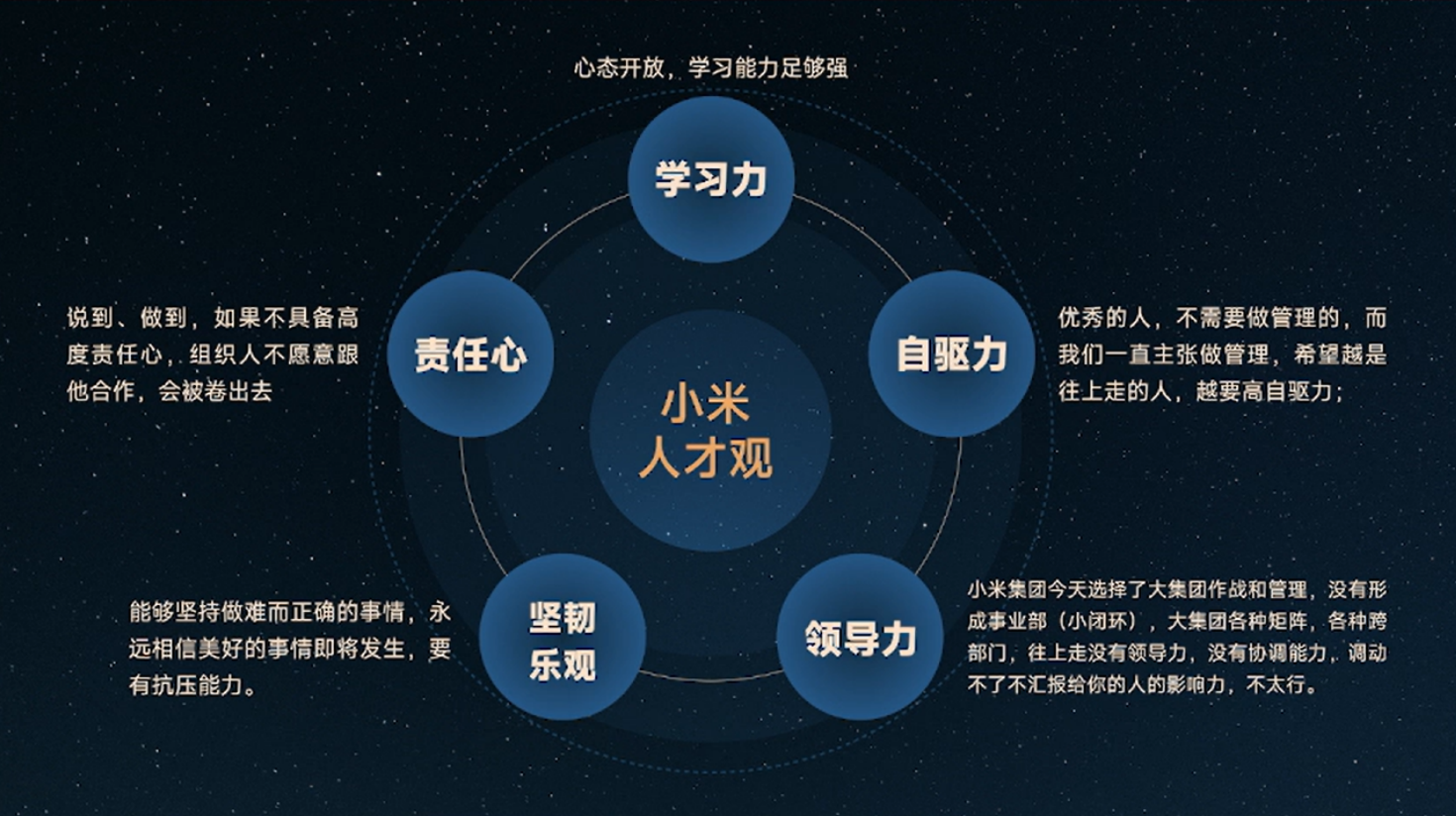 心态开放，学习能力足够强

学习力

说到、做到，如果不具备高度责任心，组织人不愿意跟他合作，会被卷出去

责任心

小米
人才观

自驱力

优秀的人，不需要做管理的，而我们一直主张做管理，希望越是往上走的人，越要高自驱力；

能够坚持做难而正确的事情，永远相信美好的事情即将发生，要有抗压能力。

坚韧
乐观

领导力

小米集团今天选择了大集团作战和管理，没有形成事业部（小闭环），大集团各种矩阵，各种跨部门，往上走没有领导力，没有协调能力，调动不了不汇报给你的人的影响力，不太行。